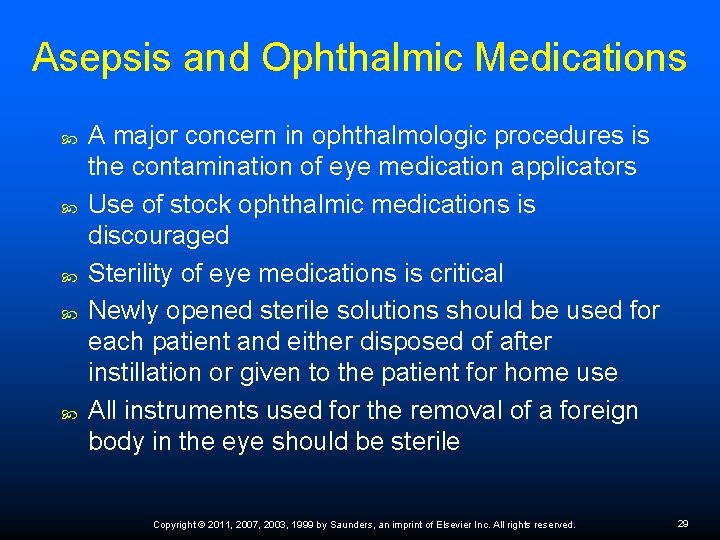 Asepsis and Ophthalmic Medications

- A major concern in ophthalmologic procedures is the contamination of eye medication applicators
- Use of stock ophthalmic medications is discouraged
- Sterility of eye medications is critical
- Newly opened sterile solutions should be used for each patient and either disposed of after instillation or given to the patient for home use
- All instruments used for the removal of a foreign body in the eye should be sterile

Copyright © 2011, 2007, 2003, 1999 by Saunders, an imprint of Elsevier Inc. All rights reserved.

29